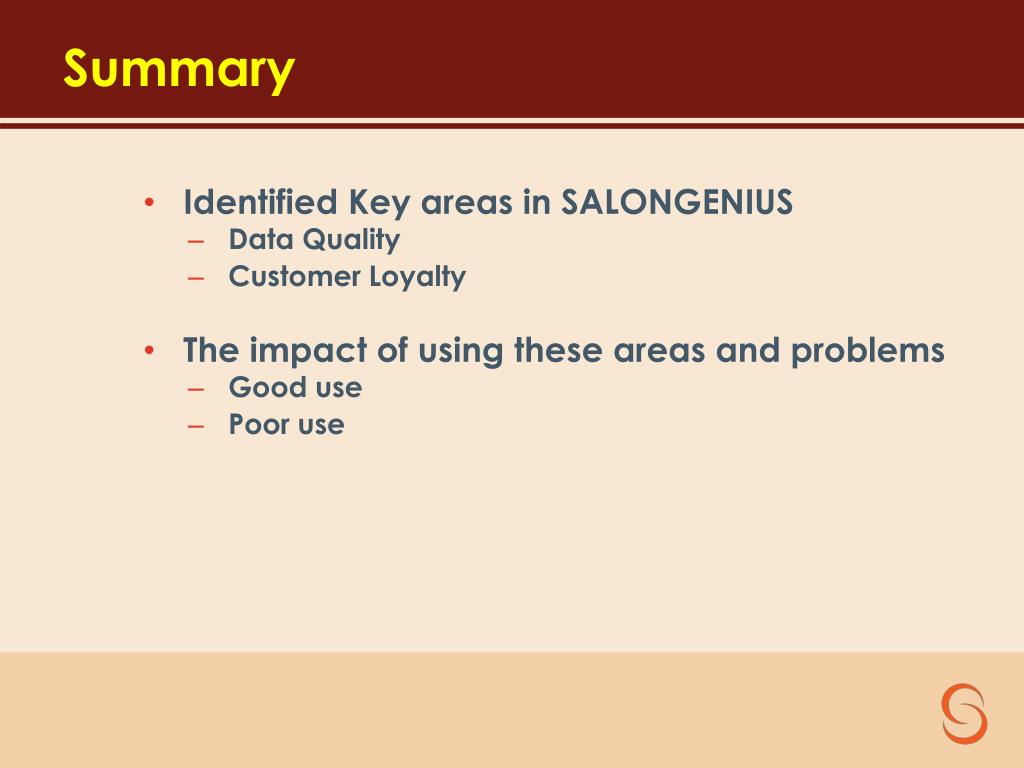 Summary

• Identified Key areas in SALONGENIUS
– Data Quality
– Customer Loyalty

• The impact of using these areas and problems
– Good use
– Poor use